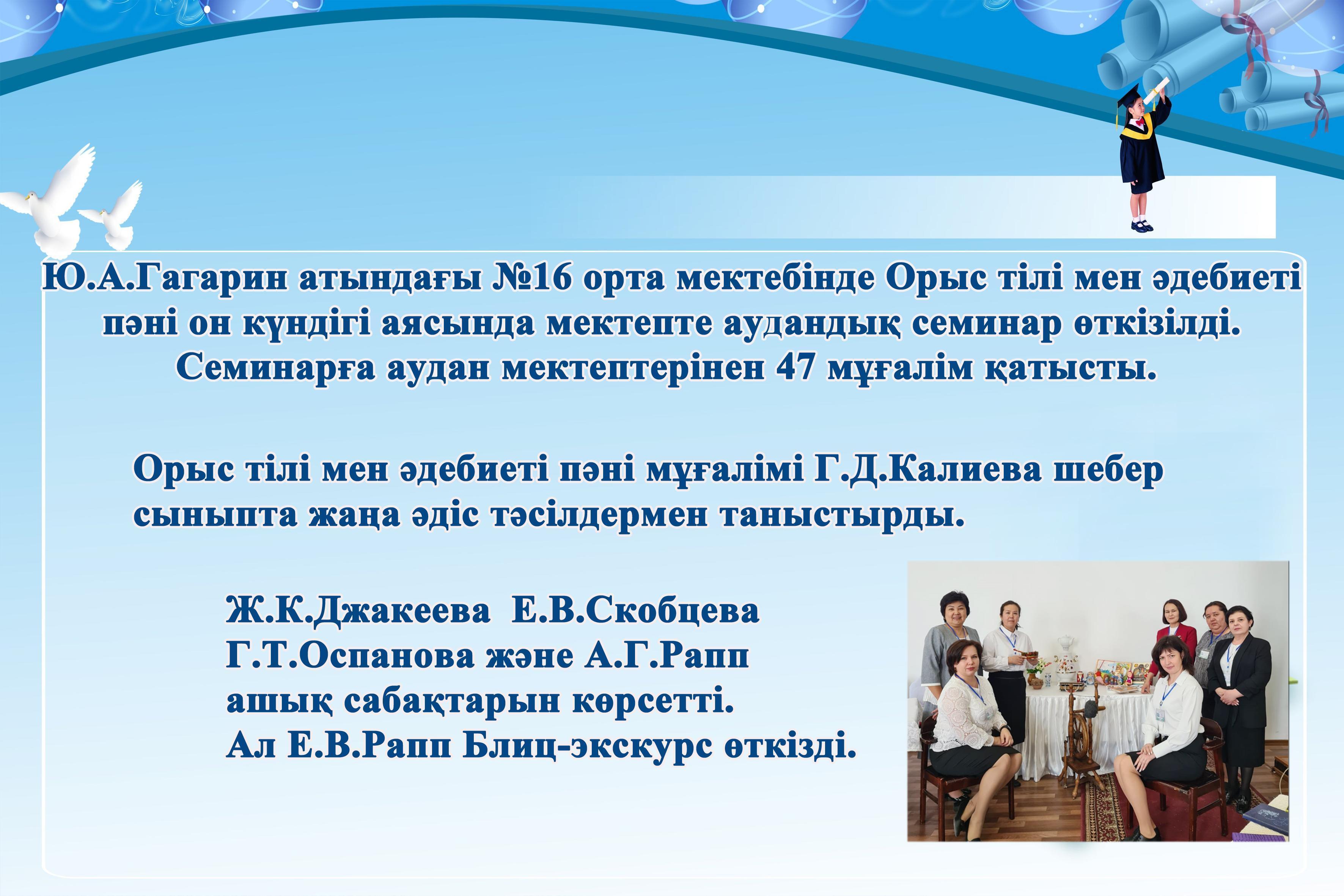 Ю.А.Гагарин атындағы №16 орта мектебінде Орыс тілі мен әдебиеті пәні он күндігі аясында мектепте аудандық семинар өткізілді. Семинарға аудан мектептерінен 47 мұғалім қатысты.

Орыс тілі мен әдебиеті пәні мұғалімі Г.Д.Калиева шебер сыныпта жаңа әдіс тәсілдермен таныстырды.

Ж.К.Джакеева  Е.В.Скобцева
Г.Т.Оспанова және А.Г.Рапп
ашық сабақтарын көрсетті.
Ал Е.В.Рапп Блиц-экскурс өткізді.